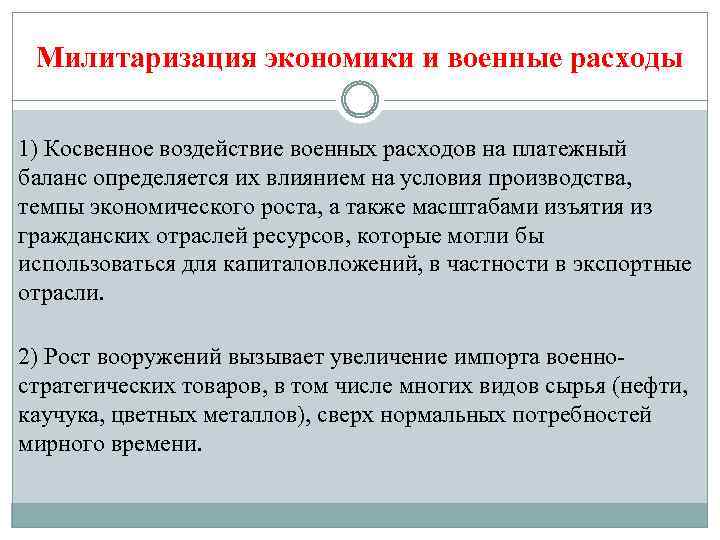 Милитаризация экономики и военные расходы

1) Косвенное воздействие военных расходов на платежный баланс определяется их влиянием на условия производства, темпы экономического роста, а также масштабами изъятия из гражданских отраслей ресурсов, которые могли бы использоваться для капиталовложений, в частности в экспортные отрасли.

2) Рост вооружений вызывает увеличение импорта военно-стратегических товаров, в том числе многих видов сырья (нефти, каучука, цветных металлов), сверх нормальных потребностей мирного времени.